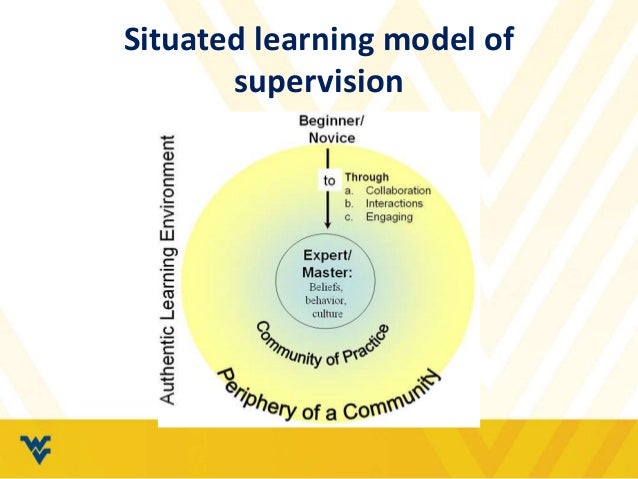 Situated learning model of supervision

Authentic Learning Environment

Beginner/ Novice

to

Through
a. Collaboration
b. Interactions
c. Engaging

Expert/ Master:
Beliefs, behavior, culture

Community of Practice

Periphery of a Community